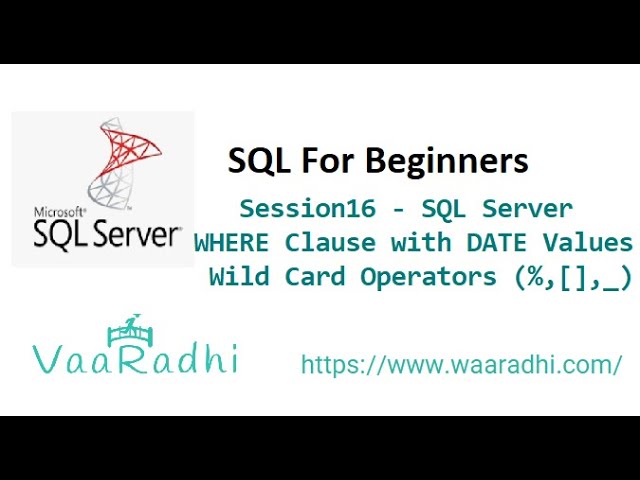 Microsoft® SQL Server®

SQL For Beginners

Session16 - SQL Server
WHERE Clause with DATE Values
Wild Card Operators (%,[],_)

VaaRadhi

https://www.waaradhi.com/